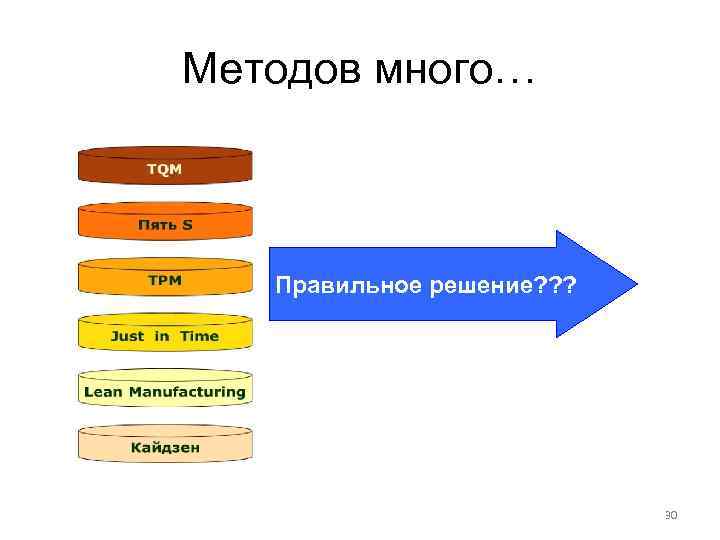 Методов много…

TQM

Пять S

TPM

Just in Time

Lean Manufacturing

Кайдзен

Правильное решение???

30